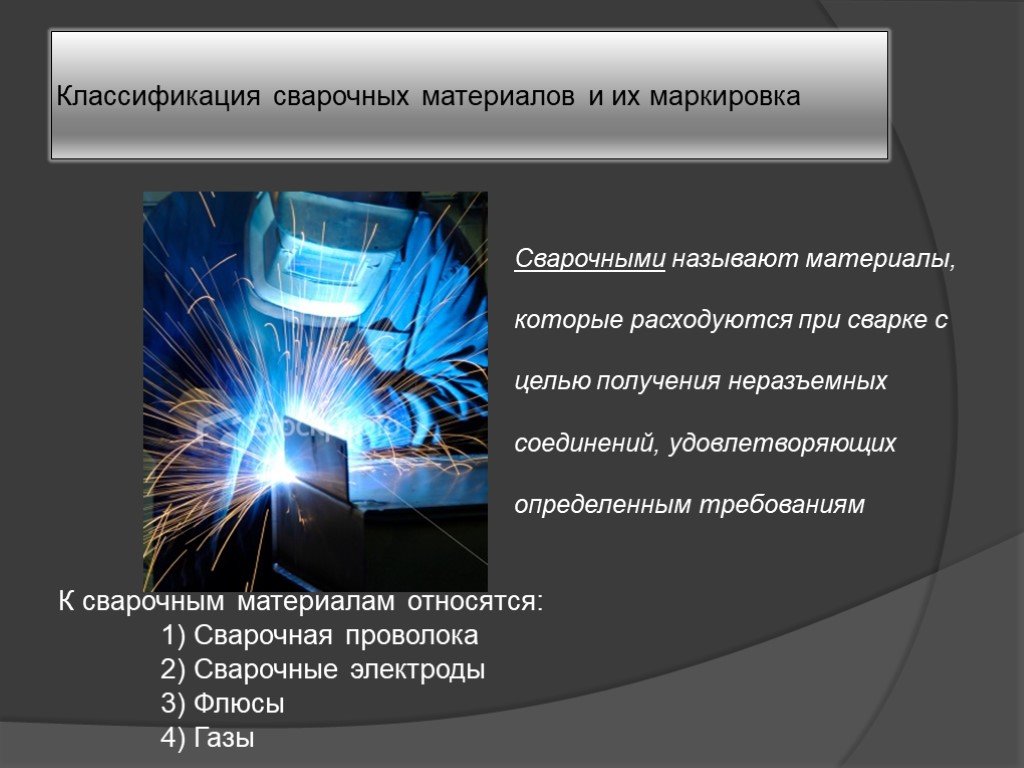 Классификация сварочных материалов и их маркировка

Сварочными называют материалы, которые расходуются при сварке с целью получения неразъемных соединений, удовлетворяющих определенным требованиям

К сварочным материалам относятся:
1) Сварочная проволока
2) Сварочные электроды
3) Флюсы
4) Газы